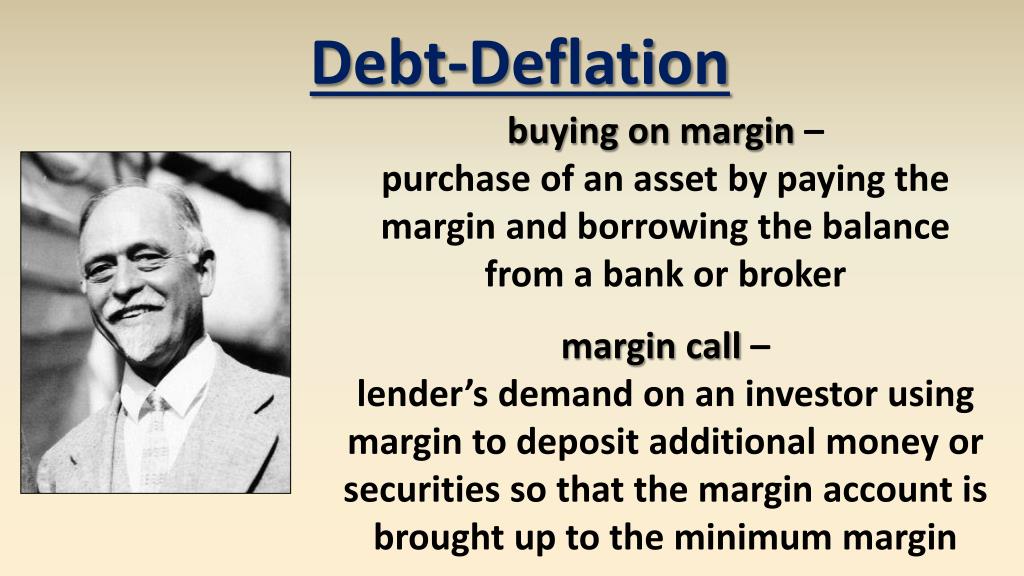 Debt-Deflation

buying on margin –
purchase of an asset by paying the margin and borrowing the balance from a bank or broker

margin call –
lender's demand on an investor using margin to deposit additional money or securities so that the margin account is brought up to the minimum margin